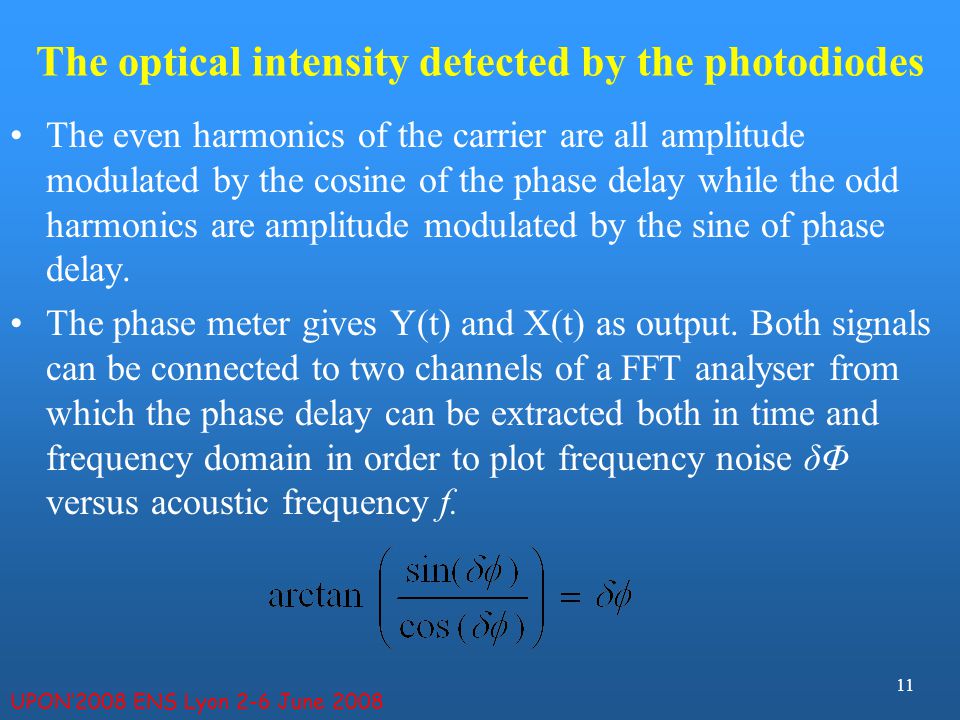 The optical intensity detected by the photodiodes

• The even harmonics of the carrier are all amplitude modulated by the cosine of the phase delay while the odd harmonics are amplitude modulated by the sine of phase delay.

• The phase meter gives Y(t) and X(t) as output. Both signals can be connected to two channels of a FFT analyser from which the phase delay can be extracted both in time and frequency domain in order to plot frequency noise $\delta\Phi$ versus acoustic frequency $f$.

$\arctan\left(\frac{\sin(\delta\phi)}{\cos(\delta\phi)}\right) = \delta\phi$

11

UPON'2008 ENS Lyon 2-6 June 2008